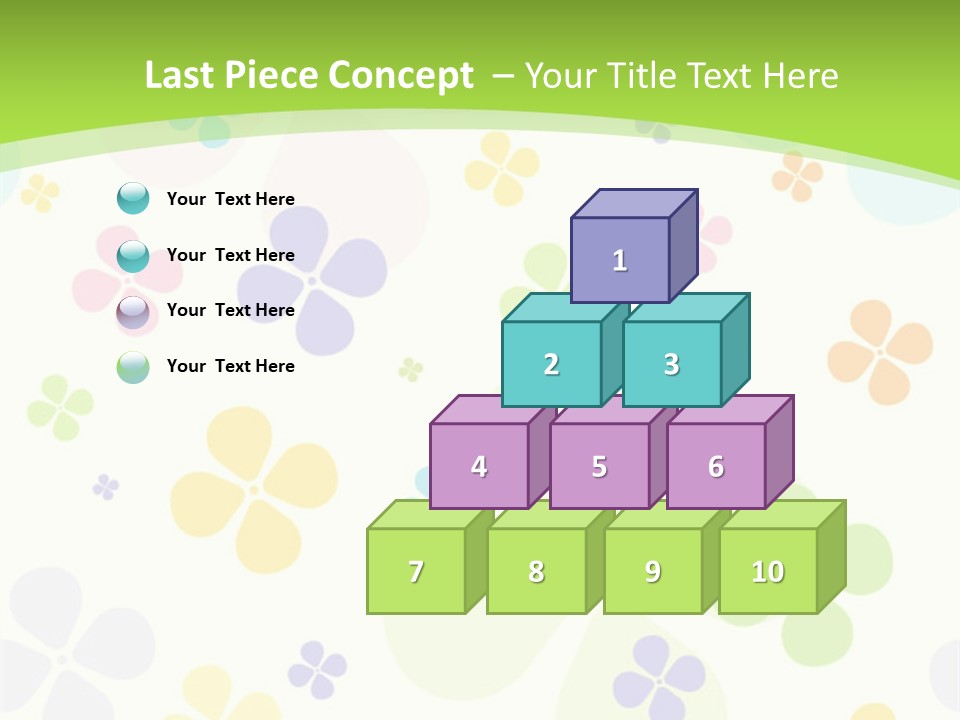 Last Piece Concept – Your Title Text Here

Your Text Here

Your Text Here

Your Text Here

Your Text Here

1

2 3

4 5 6

7 8 9 10